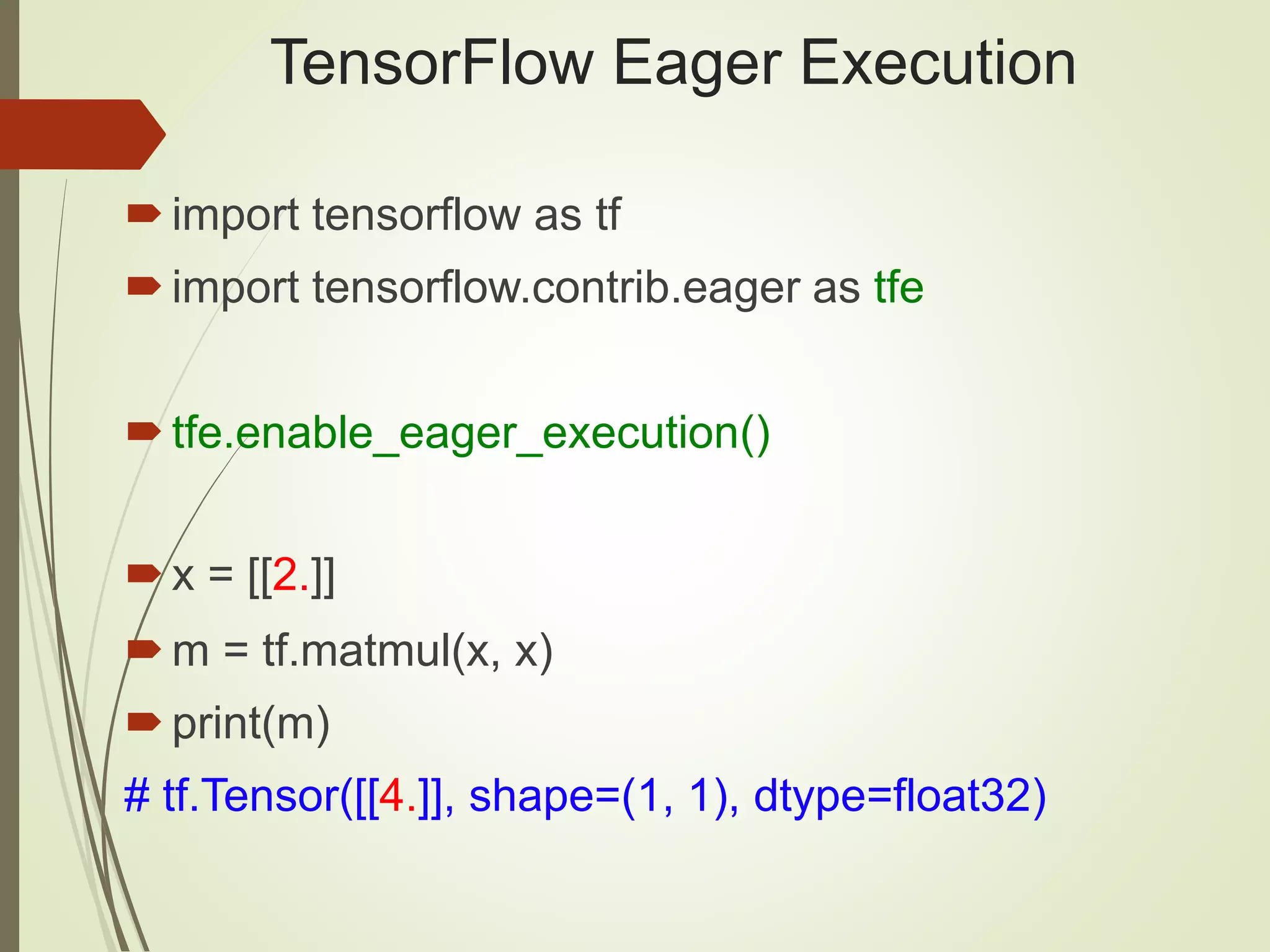 TensorFlow Eager Execution

import tensorflow as tf

import tensorflow.contrib.eager as tfe

tfe.enable_eager_execution()

x = [[2.]]

m = tf.matmul(x, x)

print(m)

# tf.Tensor([[4.]], shape=(1, 1), dtype=float32)